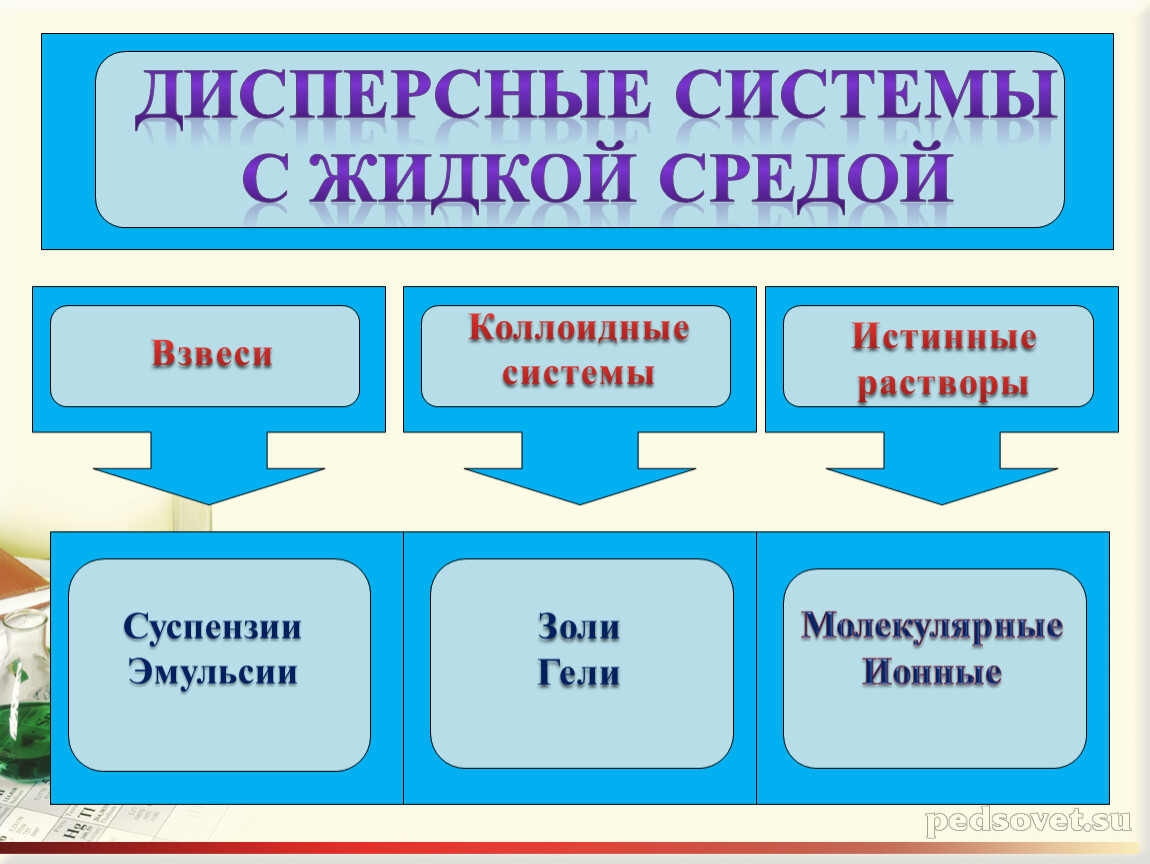 ДИСПЕРСНЫЕ СИСТЕМЫ С ЖИДКОЙ СРЕДОЙ

Взвеси

Коллоидные системы

Истинные растворы

Суспензии
Эмульсии

Золи
Гели

Молекулярные
Ионные

pedsovet.su